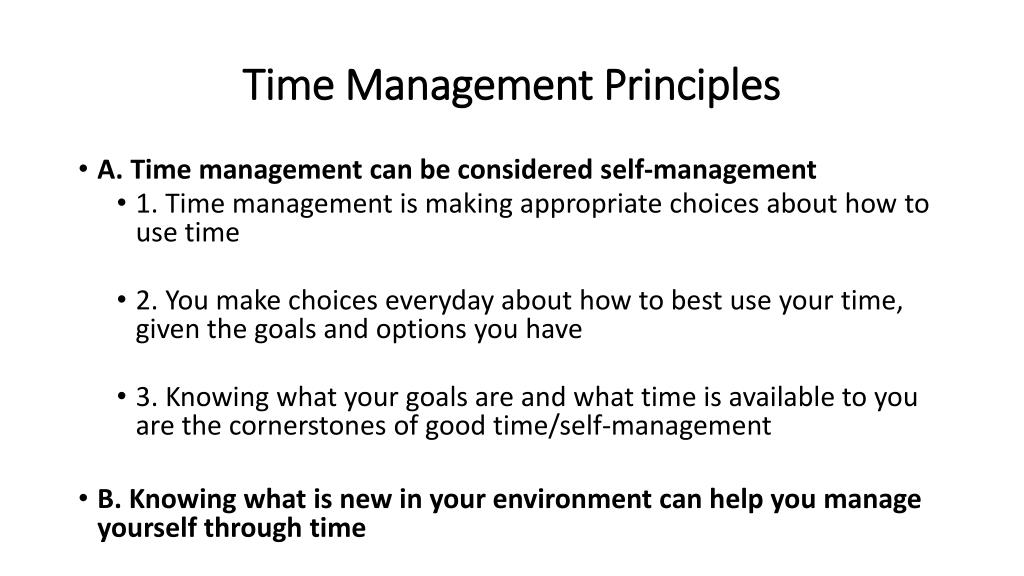 Time Management Principles

• A. Time management can be considered self-management
  • 1. Time management is making appropriate choices about how to use time

  • 2. You make choices everyday about how to best use your time, given the goals and options you have

  • 3. Knowing what your goals are and what time is available to you are the cornerstones of good time/self-management

• B. Knowing what is new in your environment can help you manage yourself through time